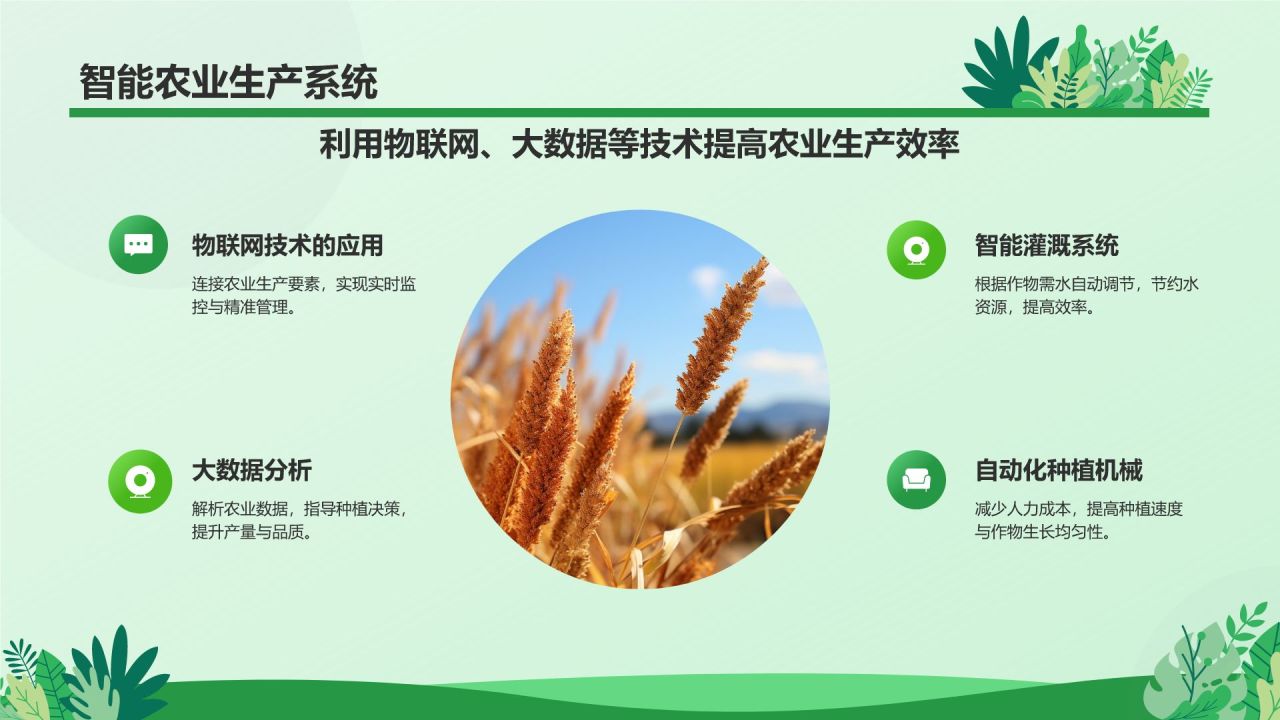 智能农业生产系统

利用物联网、大数据等技术提高农业生产效率

物联网技术的应用

连接农业生产要素，实现实时监控与精准管理。

大数据分析

解析农业数据，指导种植决策，提升产量与品质。

智能灌溉系统

根据作物需水自动调节，节约水资源，提高效率。

自动化种植机械

减少人力成本，提高种植速度与作物生长均匀性。